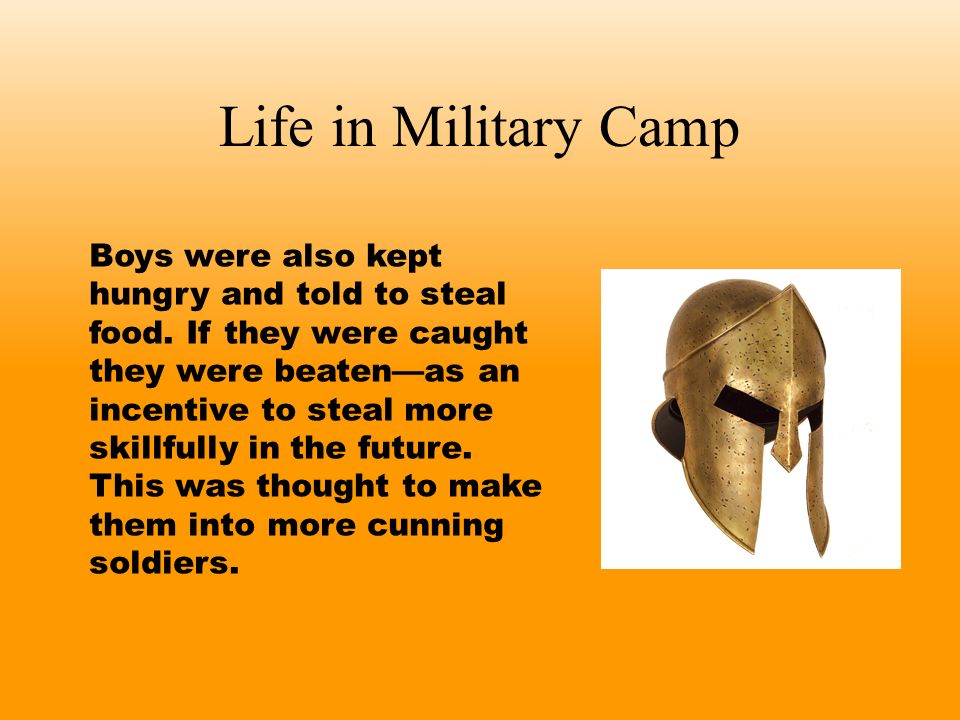 Life in Military Camp

Boys were also kept hungry and told to steal food. If they were caught they were beaten—as an incentive to steal more skillfully in the future. This was thought to make them into more cunning soldiers.